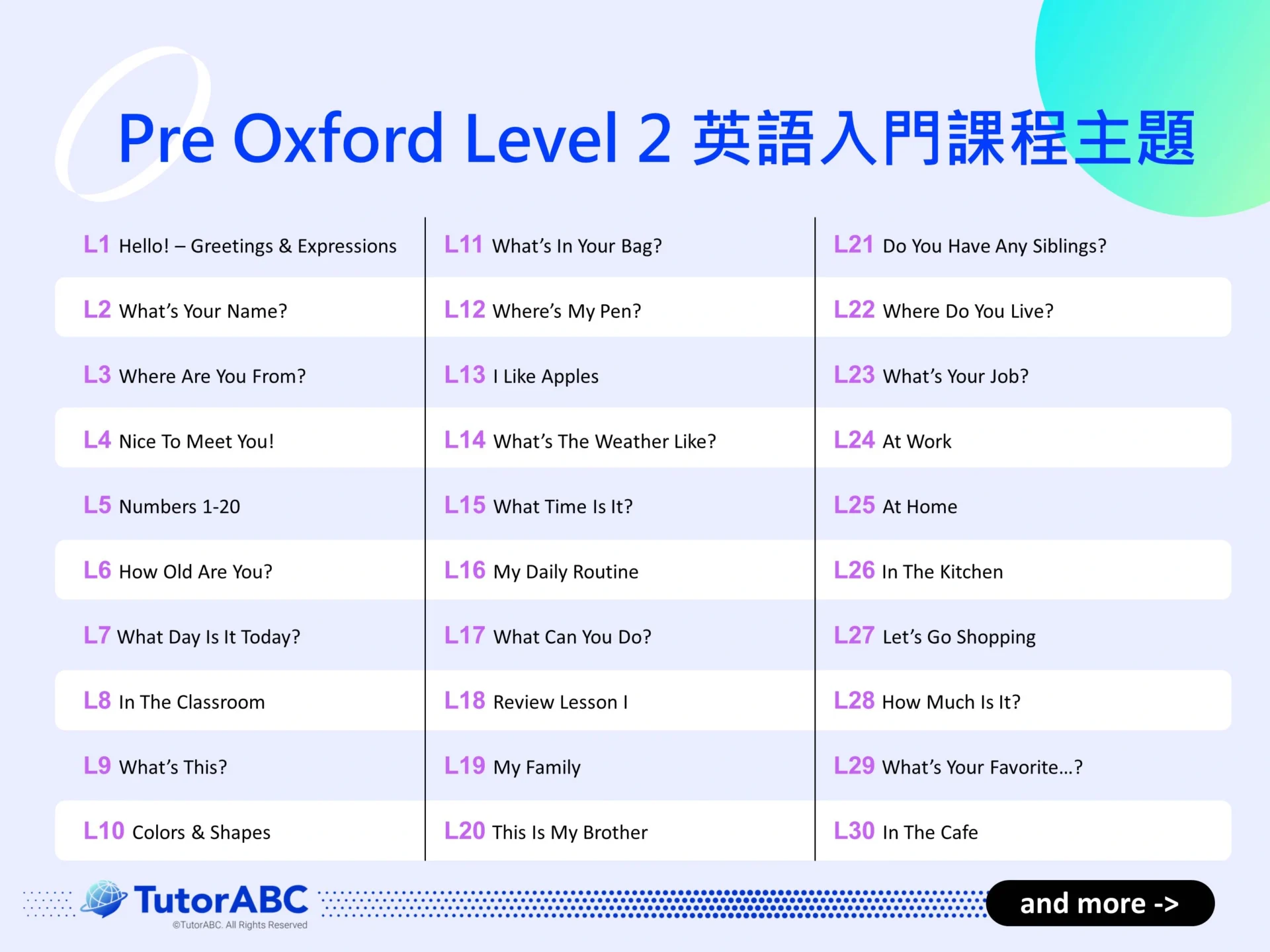 Pre Oxford Level 2 英語入門課程主題

L1 Hello! – Greetings & Expressions
L2 What's Your Name?
L3 Where Are You From?
L4 Nice To Meet You!
L5 Numbers 1-20
L6 How Old Are You?
L7 What Day Is It Today?
L8 In The Classroom
L9 What's This?
L10 Colors & Shapes

L11 What's In Your Bag?
L12 Where's My Pen?
L13 I Like Apples
L14 What's The Weather Like?
L15 What Time Is It?
L16 My Daily Routine
L17 What Can You Do?
L18 Review Lesson I
L19 My Family
L20 This Is My Brother

L21 Do You Have Any Siblings?
L22 Where Do You Live?
L23 What's Your Job?
L24 At Work
L25 At Home
L26 In The Kitchen
L27 Let's Go Shopping
L28 How Much Is It?
L29 What's Your Favorite...?
L30 In The Cafe

TutorABC
©TutorABC. All Rights Reserved

and more ->